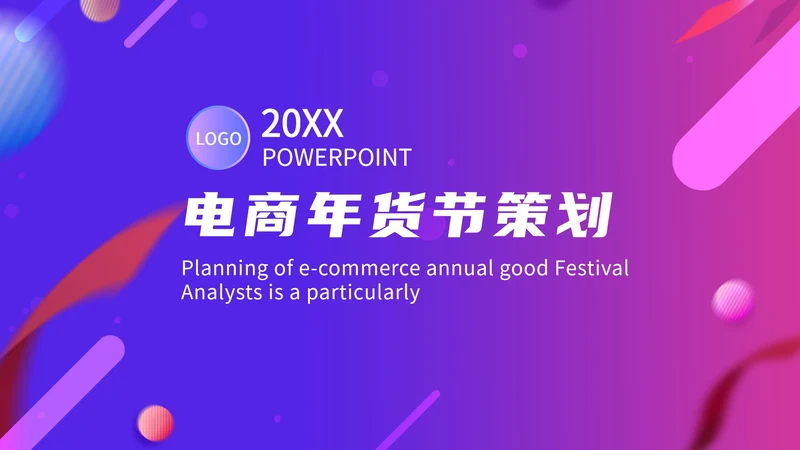 LOGO

20XX
POWERPOINT

电商年货节策划

Planning of e-commerce annual good Festival
Analysts is a particularly